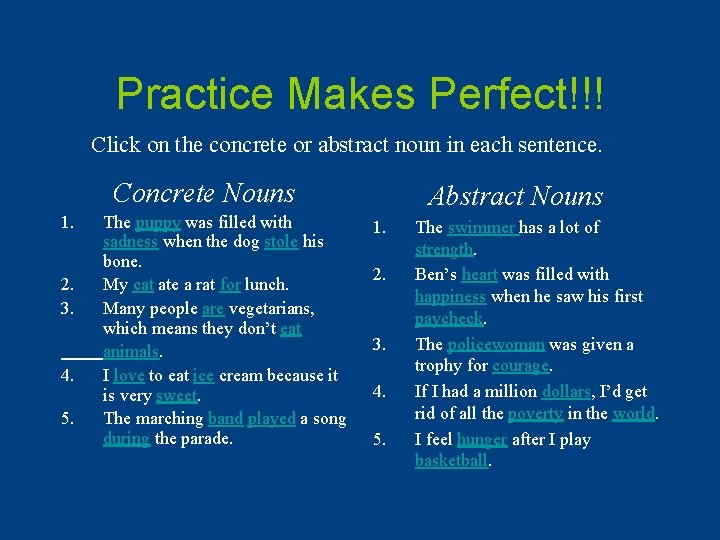 Practice Makes Perfect!!!

Click on the concrete or abstract noun in each sentence.

Concrete Nouns

1. The puppy was filled with sadness when the dog stole his bone.
2. My cat ate a rat for lunch.
3. Many people are vegetarians, which means they don't eat animals.
4. I love to eat ice cream because it is very sweet.
5. The marching band played a song during the parade.

Abstract Nouns

1. The swimmer has a lot of strength.
2. Ben's heart was filled with happiness when he saw his first paycheck.
3. The policewoman was given a trophy for courage.
4. If I had a million dollars, I'd get rid of all the poverty in the world.
5. I feel hunger after I play basketball.